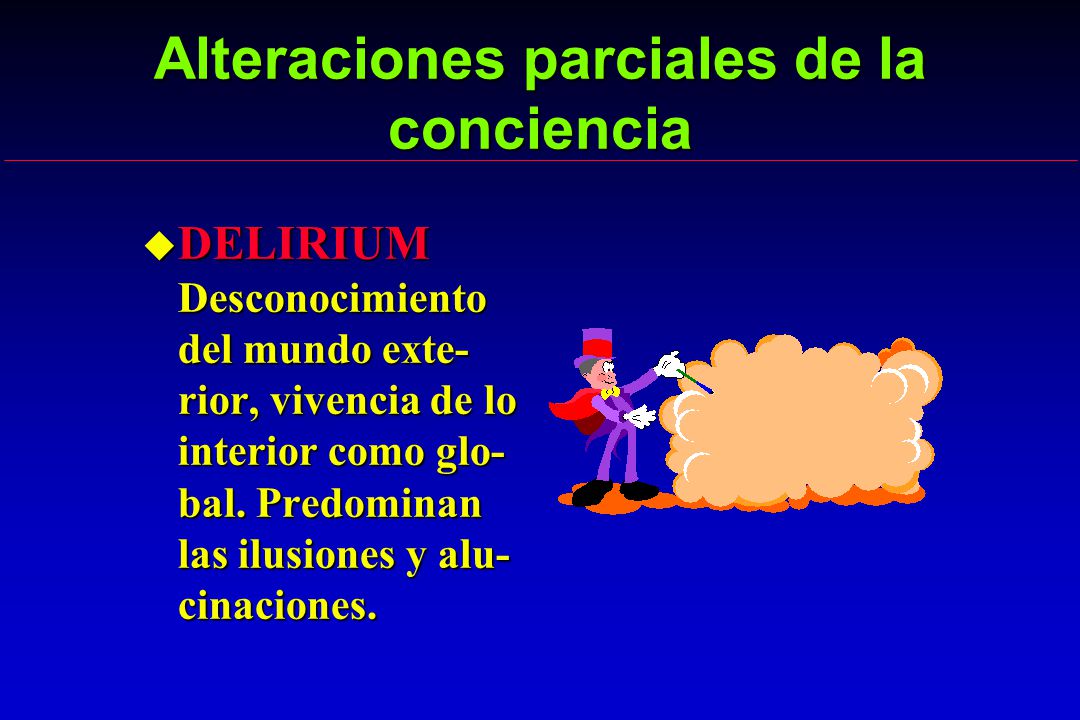 Alteraciones parciales de la conciencia

DELIRIUM Desconocimiento del mundo exterior, vivencia de lo interior como global. Predominan las ilusiones y alucinaciones.